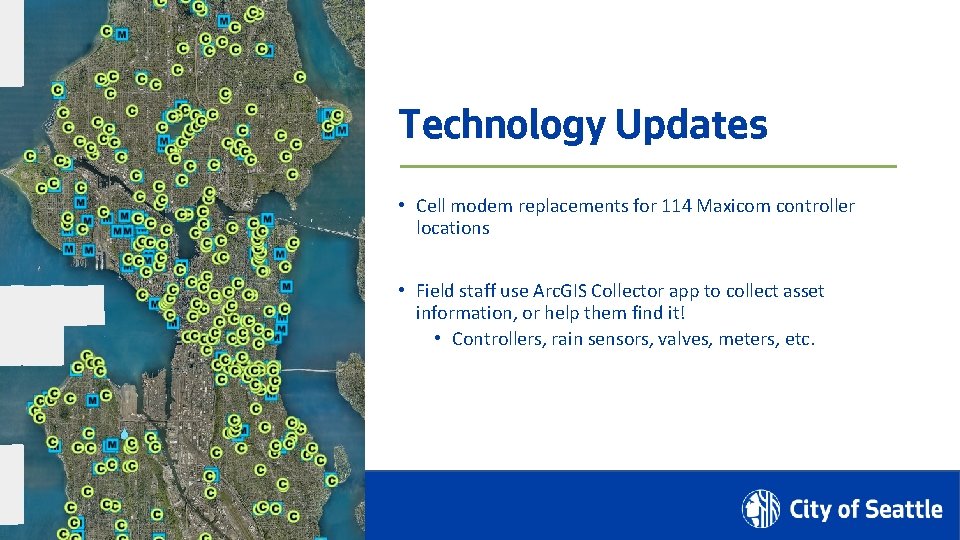 Technology Updates

• Cell modem replacements for 114 Maxicom controller locations

• Field staff use ArcGIS Collector app to collect asset information, or help them find it!
    • Controllers, rain sensors, valves, meters, etc.

City of Seattle